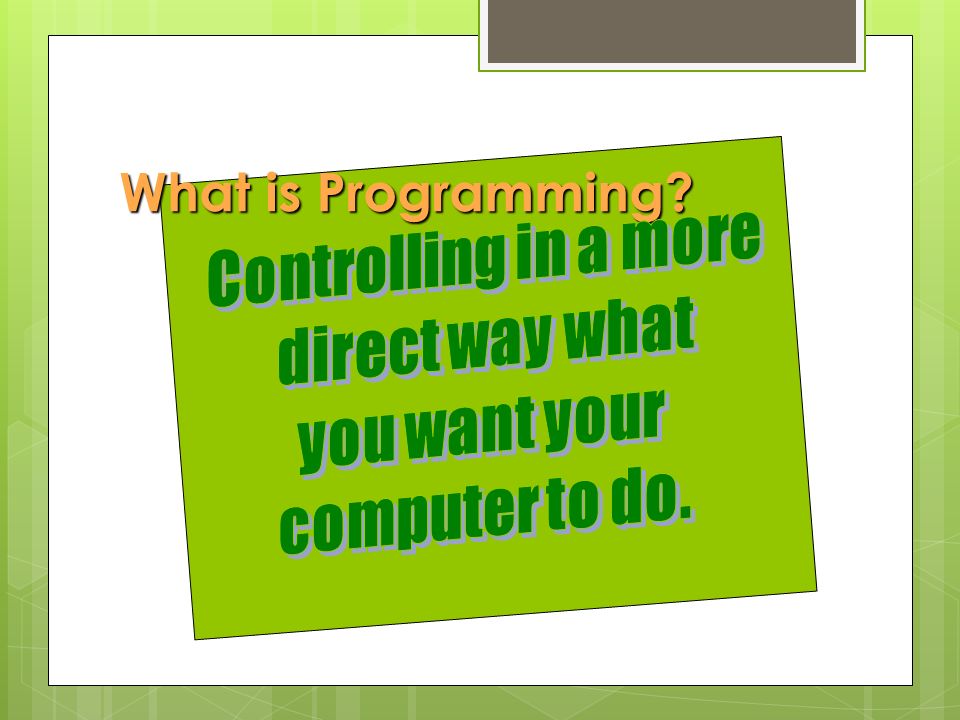 What is Programming?

Controlling in a more direct way what you want your computer to do.